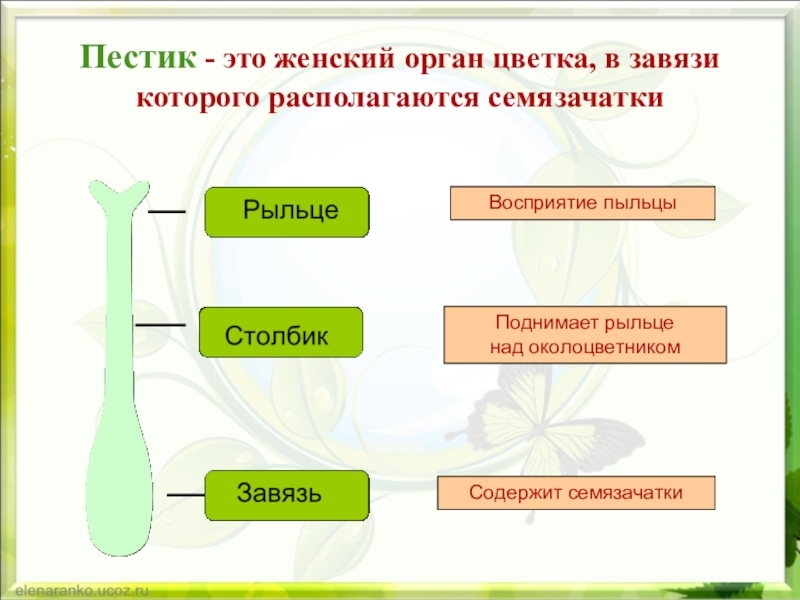 Пестик - это женский орган цветка, в завязи которого располагаются семязачатки

Рыльце

Восприятие пыльцы

Столбик

Поднимает рыльце над околоцветником

Завязь

Содержит семязачатки

elenaranko.ucoz.ru